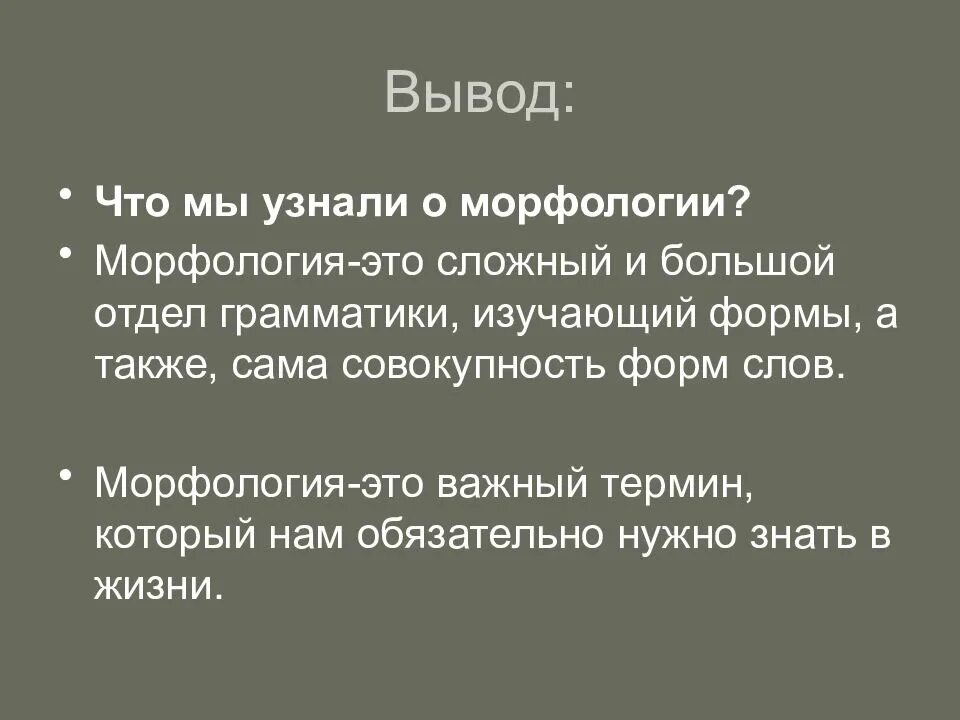 Вывод:

• Что мы узнали о морфологии?
• Морфология-это сложный и большой отдел грамматики, изучающий формы, а также, сама совокупность форм слов.

• Морфология-это важный термин, который нам обязательно нужно знать в жизни.